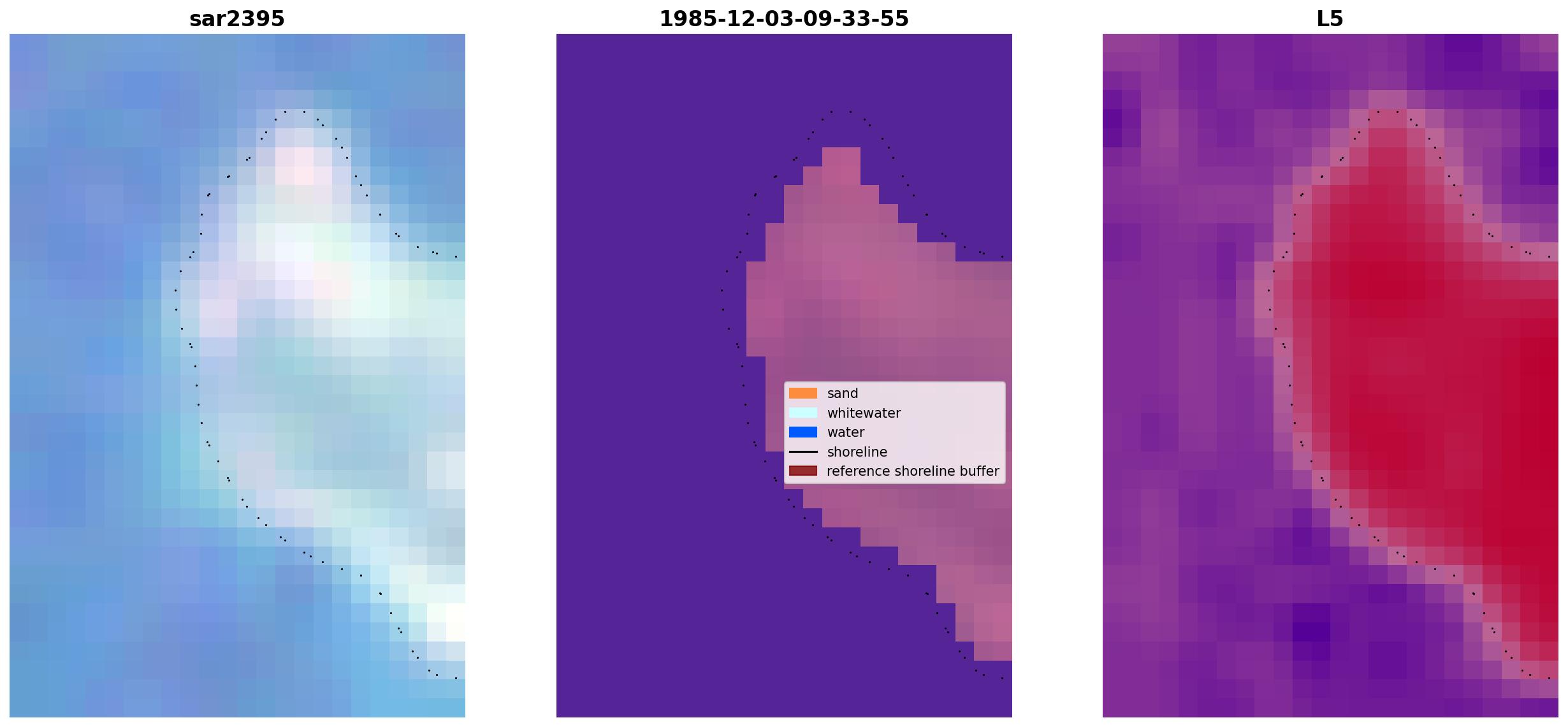 sar2395

1985-12-03-09-33-55

sand
whitewater
water
shoreline
reference shoreline buffer

L5